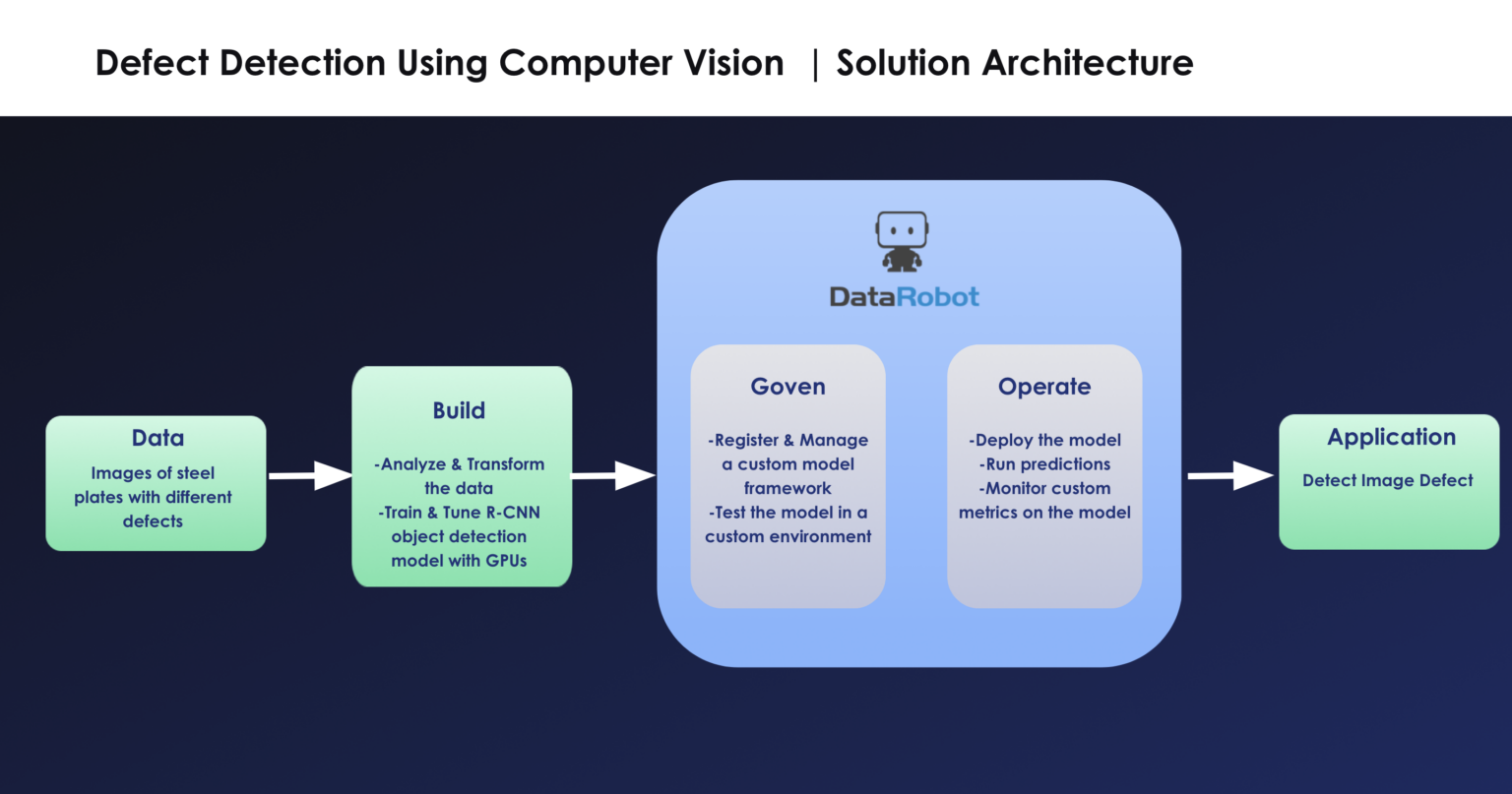 Defect Detection Using Computer Vision | Solution Architecture

Data
Images of steel plates with different defects

Build
-Analyze & Transform the data
-Train & Tune R-CNN object detection model with GPUs

DataRobot

Goven
-Register & Manage a custom model framework
-Test the model in a custom environment

Operate
-Deploy the model
-Run predictions
-Monitor custom metrics on the model

Application
Detect Image Defect